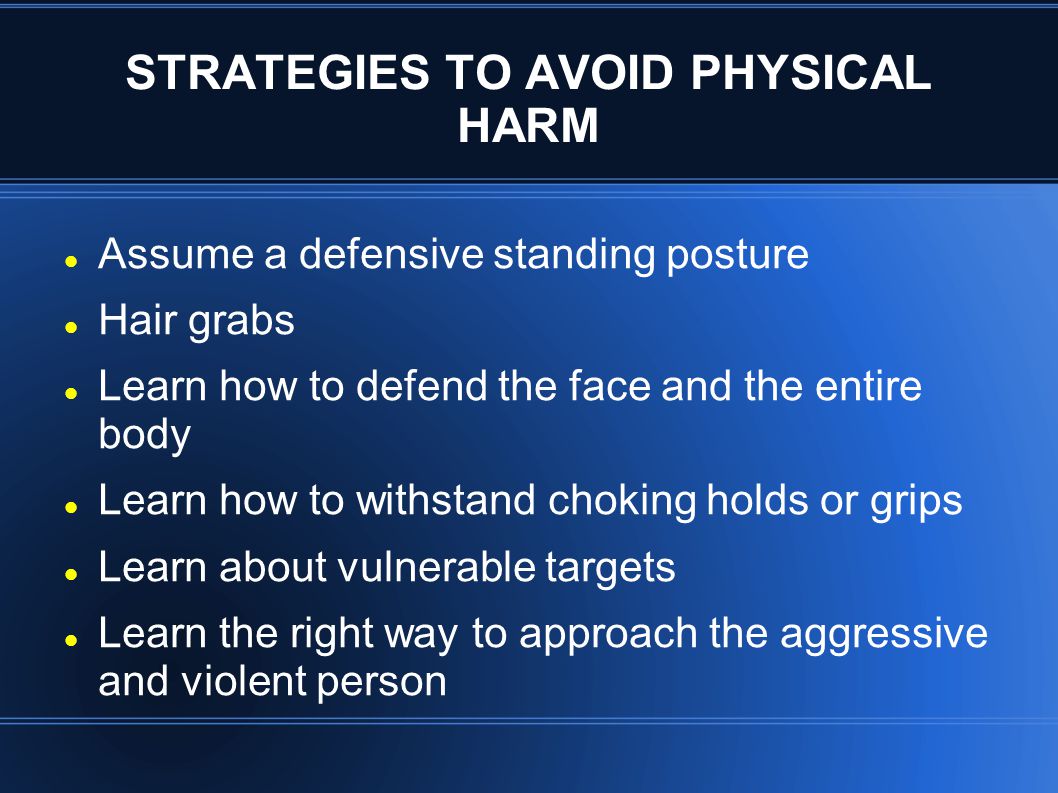 STRATEGIES TO AVOID PHYSICAL HARM

- Assume a defensive standing posture
- Hair grabs
- Learn how to defend the face and the entire body
- Learn how to withstand choking holds or grips
- Learn about vulnerable targets
- Learn the right way to approach the aggressive and violent person